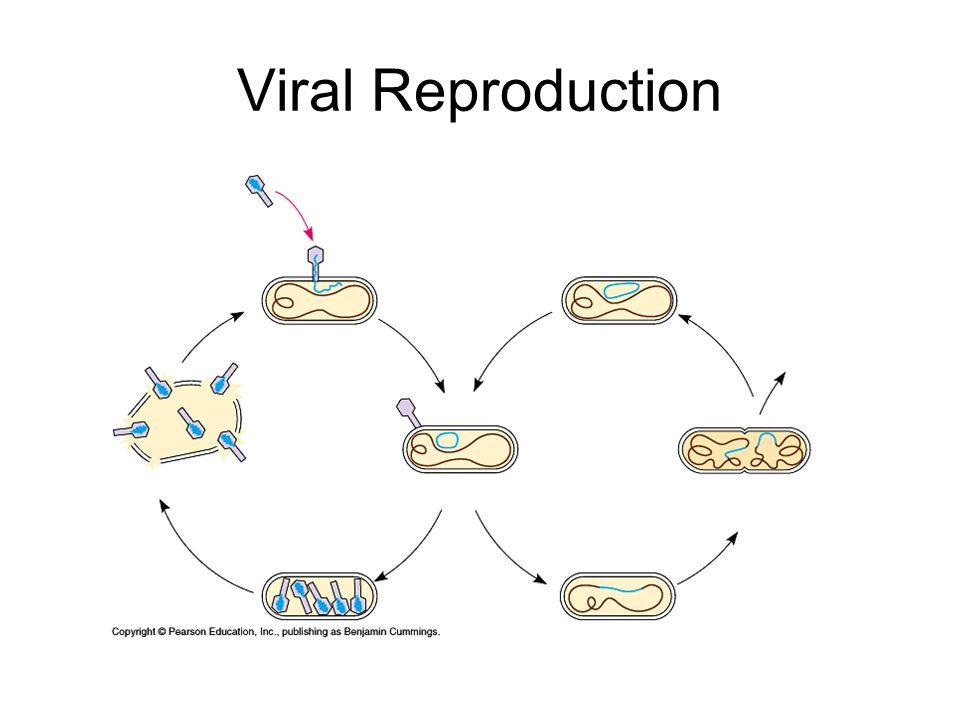 Viral Reproduction

Copyright © Pearson Education, Inc., publishing as Benjamin Cummings.